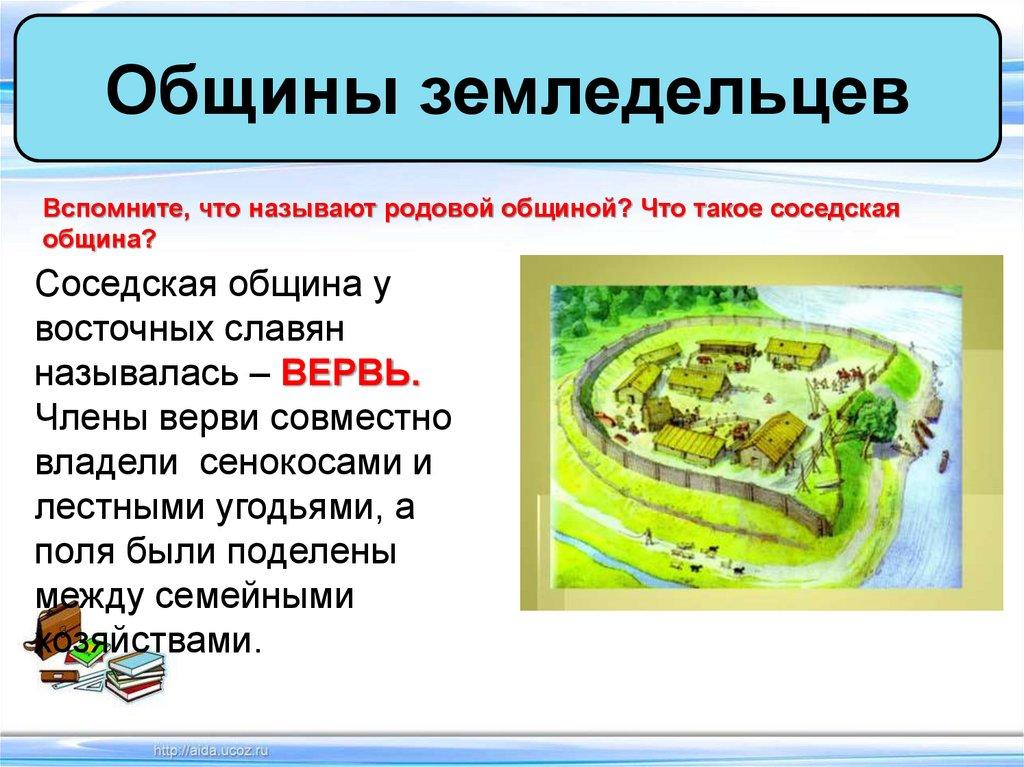 Общины земледельцев

Вспомните, что называют родовой общиной? Что такое соседская община?

Соседская община у восточных славян называлась – ВЕРВЬ. Члены верви совместно владели сенокосами и лестными угодьями, а поля были поделены между семейными хозяйствами.

http://aida.ucoz.ru